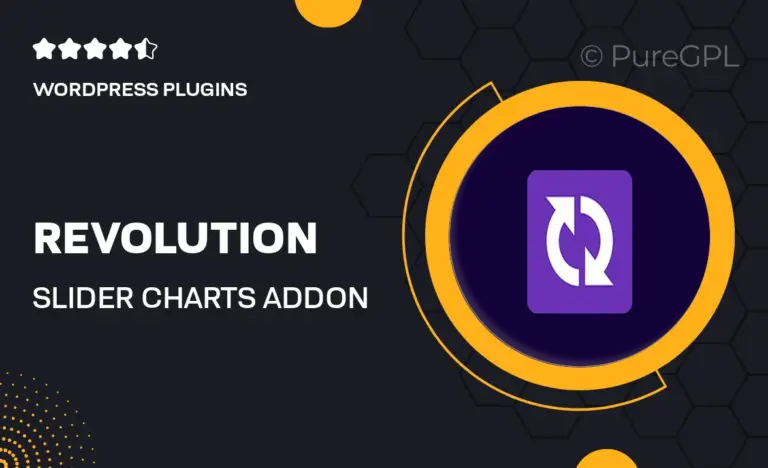 WORDPRESS PLUGINS

© PureGPL

REVOLUTION

SLIDER CHARTS ADDON